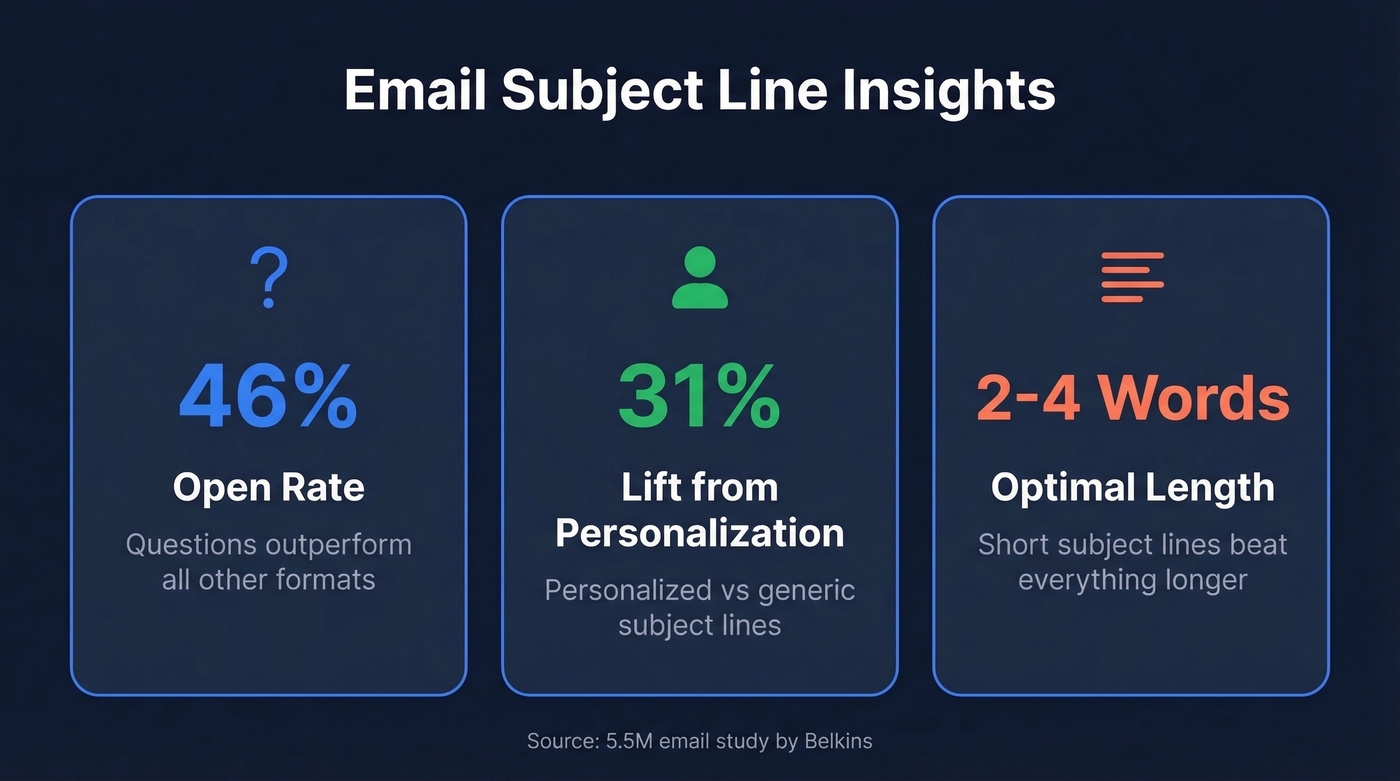 Email Subject Line Insights

?

46%

Open Rate

Questions outperform all other formats

31%

Lift from Personalization

Personalized vs generic subject lines

2-4 Words

Optimal Length

Short subject lines beat everything longer

Source: 5.5M email study by Belkins